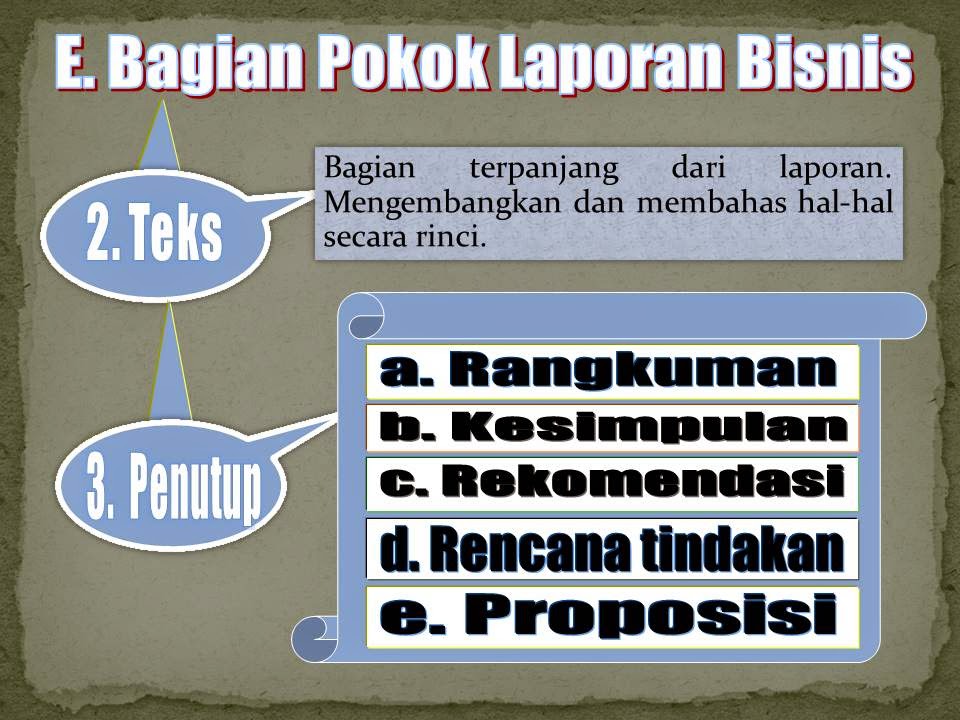 E. Bagian Pokok Laporan Bisnis

2. Teks

Bagian terpanjang dari laporan. Mengembangkan dan membahas hal-hal secara rinci.

3. Penutup

a. Rangkuman
b. Kesimpulan
c. Rekomendasi
d. Rencana tindakan
e. Proposisi